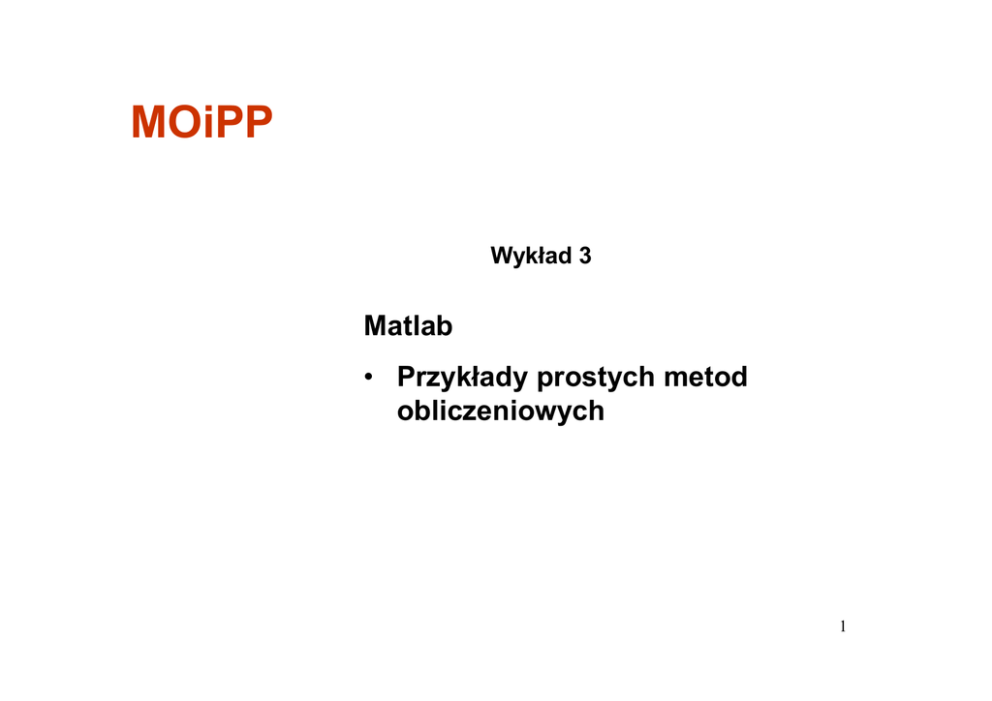 MOiPP

Wykład 3

Matlab

• Przykłady prostych metod obliczeniowych

1